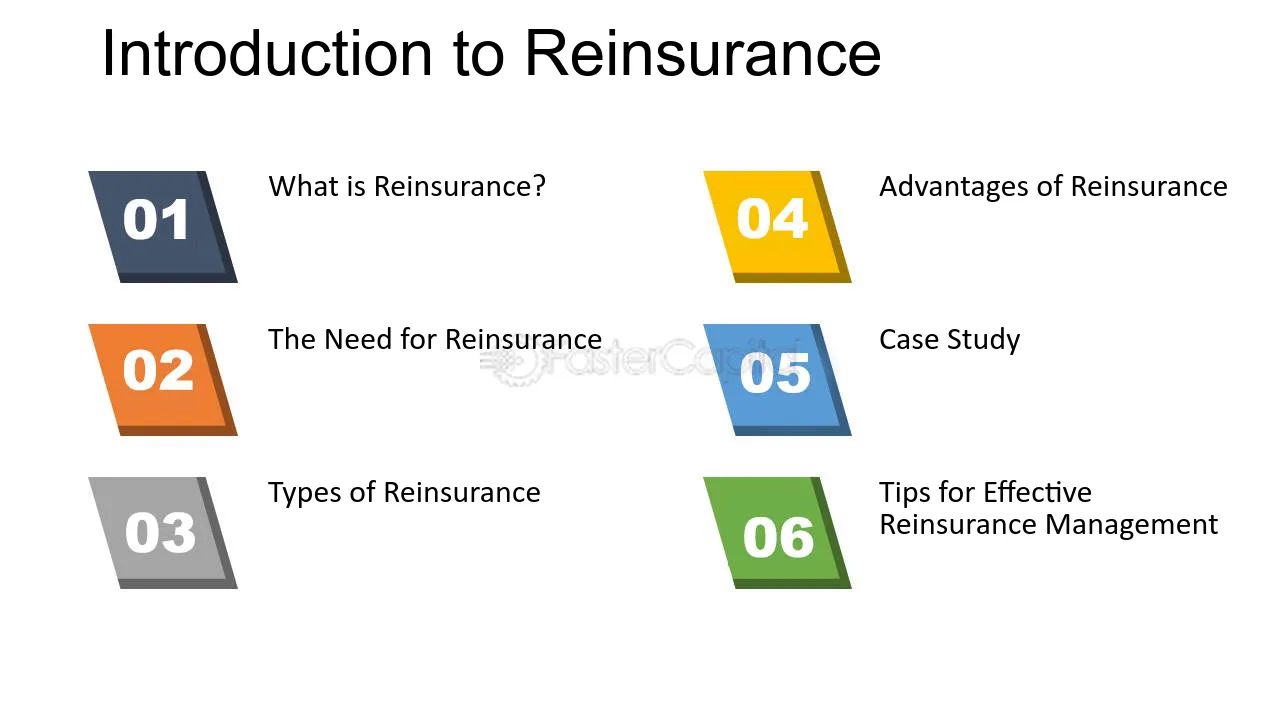 Introduction to Reinsurance

01
What is Reinsurance?

02
The Need for Reinsurance

03
Types of Reinsurance

04
Advantages of Reinsurance

05
Case Study

06
Tips for Effective Reinsurance Management

FasterCapital